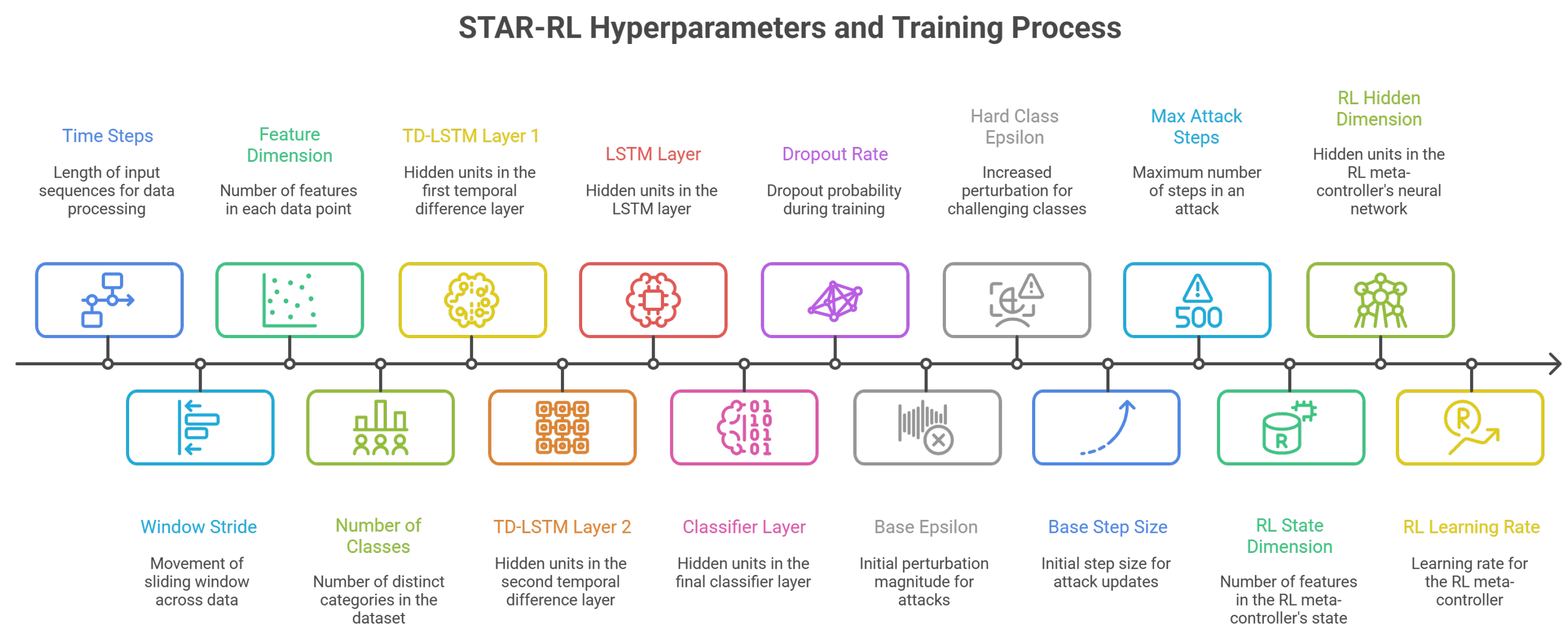 STAR-RL Hyperparameters and Training Process

Time Steps

Length of input sequences for data processing

Feature Dimension

Number of features in each data point

TD-LSTM Layer 1

Hidden units in the first temporal difference layer

LSTM Layer

Hidden units in the LSTM layer

Dropout Rate

Dropout probability during training

Hard Class Epsilon

Increased perturbation for challenging classes

Max Attack Steps

Maximum number of steps in an attack

RL Hidden Dimension

Hidden units in the RL meta-controller's neural network

500

01
10
01
01

R

R

Window Stride

Movement of sliding window across data

Number of Classes

Number of distinct categories in the dataset

TD-LSTM Layer 2

Hidden units in the second temporal difference layer

Classifier Layer

Hidden units in the final classifier layer

Base Epsilon

Initial perturbation magnitude for attacks

Base Step Size

Initial step size for attack updates

RL State Dimension

Number of features in the RL meta-controller's state

RL Learning Rate

Learning rate for the RL meta-controller